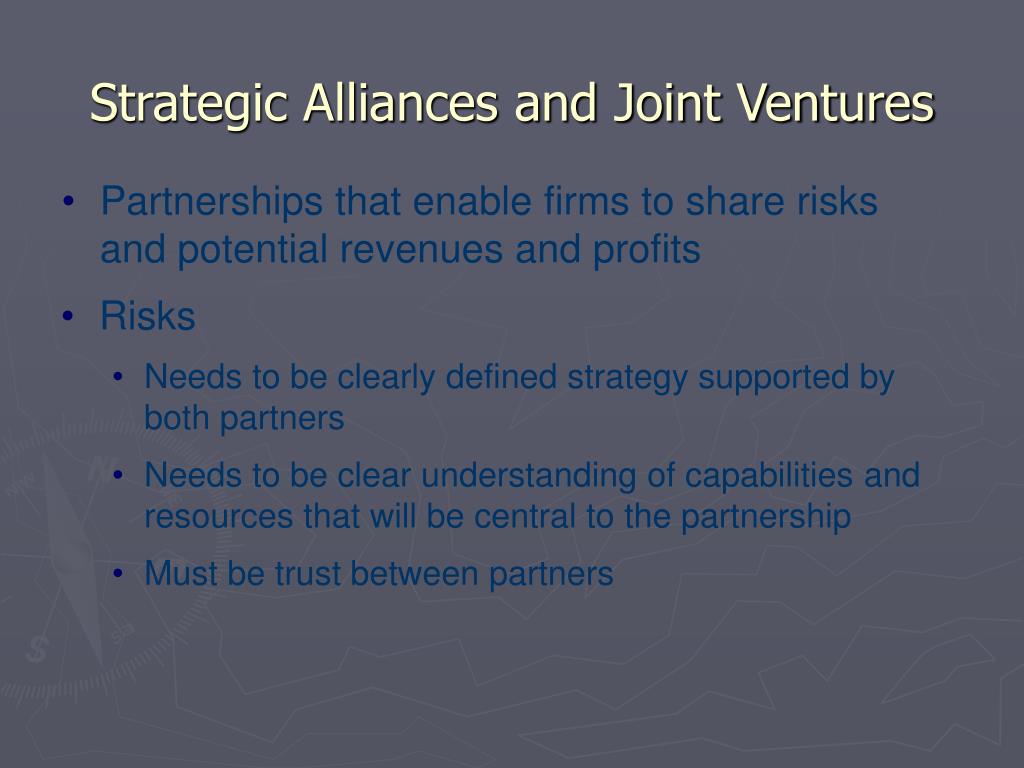 Strategic Alliances and Joint Ventures

• Partnerships that enable firms to share risks and potential revenues and profits

• Risks

• Needs to be clearly defined strategy supported by both partners

• Needs to be clear understanding of capabilities and resources that will be central to the partnership

• Must be trust between partners